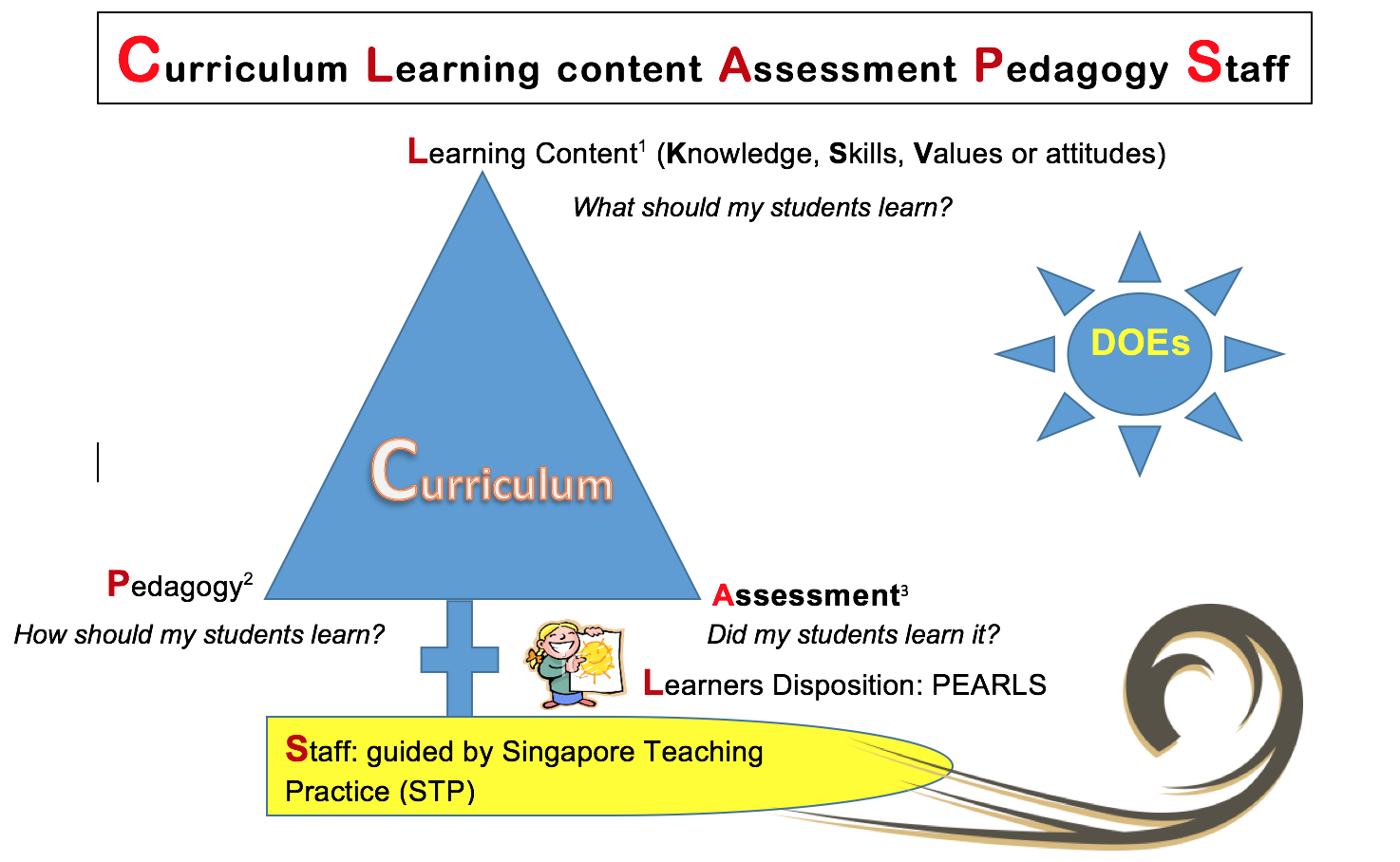 Curriculum Learning content Assessment Pedagogy Staff

Learning Content$^1$ (Knowledge, Skills, Values or attitudes)

What should my students learn?

DOEs

Curriculum

Pedagogy$^2$

How should my students learn?

Assessment$^3$

Did my students learn it?

Learners Disposition: PEARLS

Staff: guided by Singapore Teaching Practice (STP)